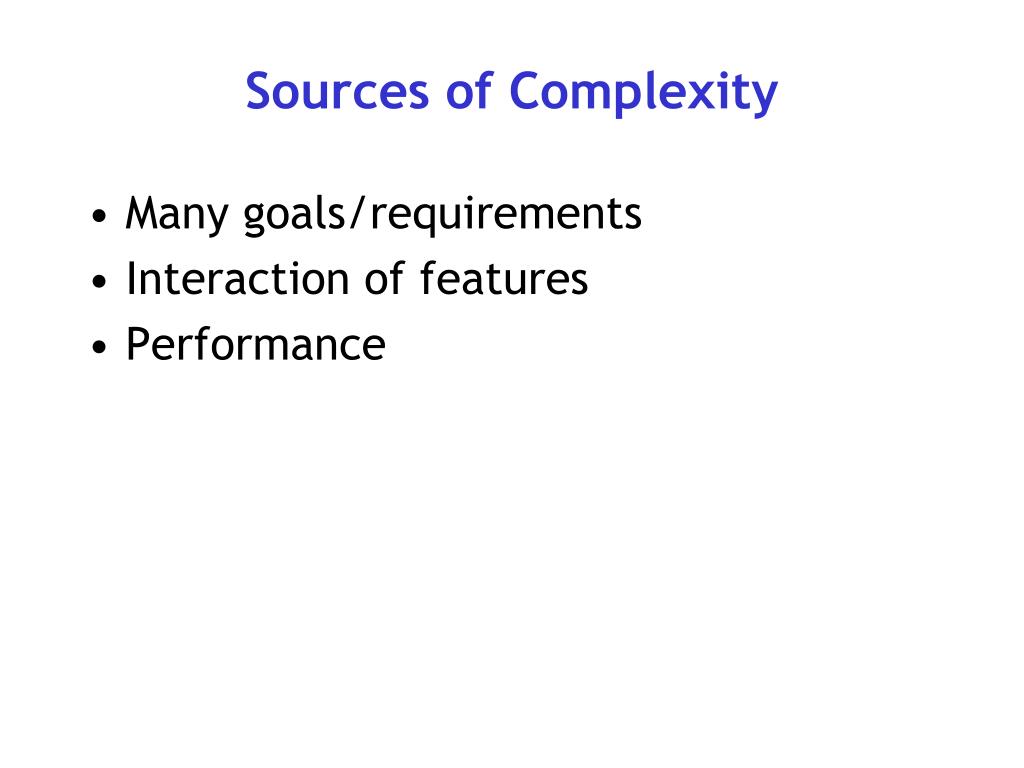 Sources of Complexity

• Many goals/requirements
• Interaction of features
• Performance